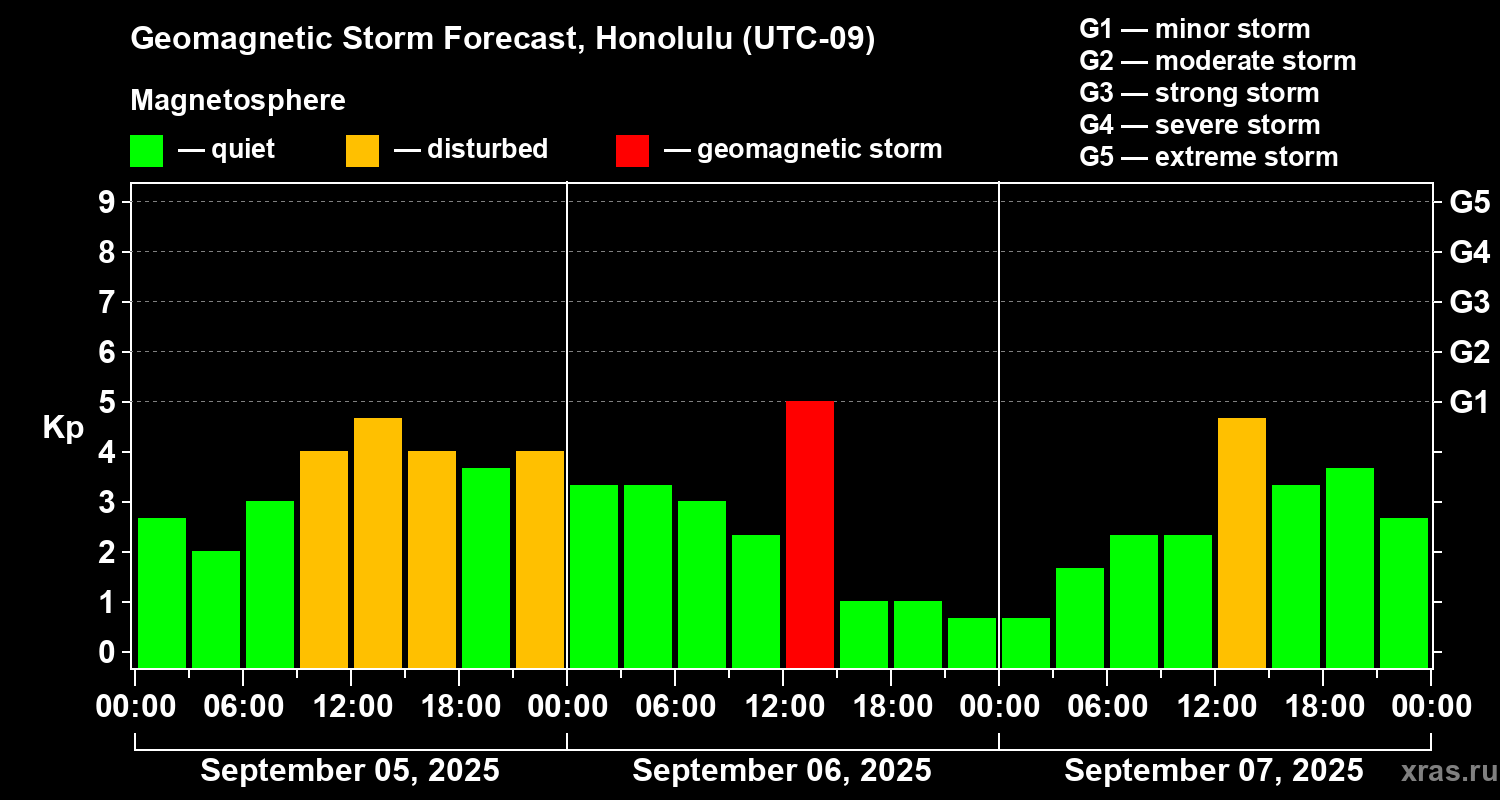 Geomagnetic Storm Forecast, Honolulu (UTC-09)

Magnetosphere

— quiet — disturbed — geomagnetic storm

G1 — minor storm
G2 — moderate storm
G3 — strong storm
G4 — severe storm
G5 — extreme storm

Kp

9
8
7
6
5
4
3
2
1
0

G5
G4
G3
G2
G1

00:00 06:00 12:00 18:00 00:00 06:00 12:00 18:00 00:00 06:00 12:00 18:00 00:00

September 05, 2025
September 06, 2025
September 07, 2025

xras.ru